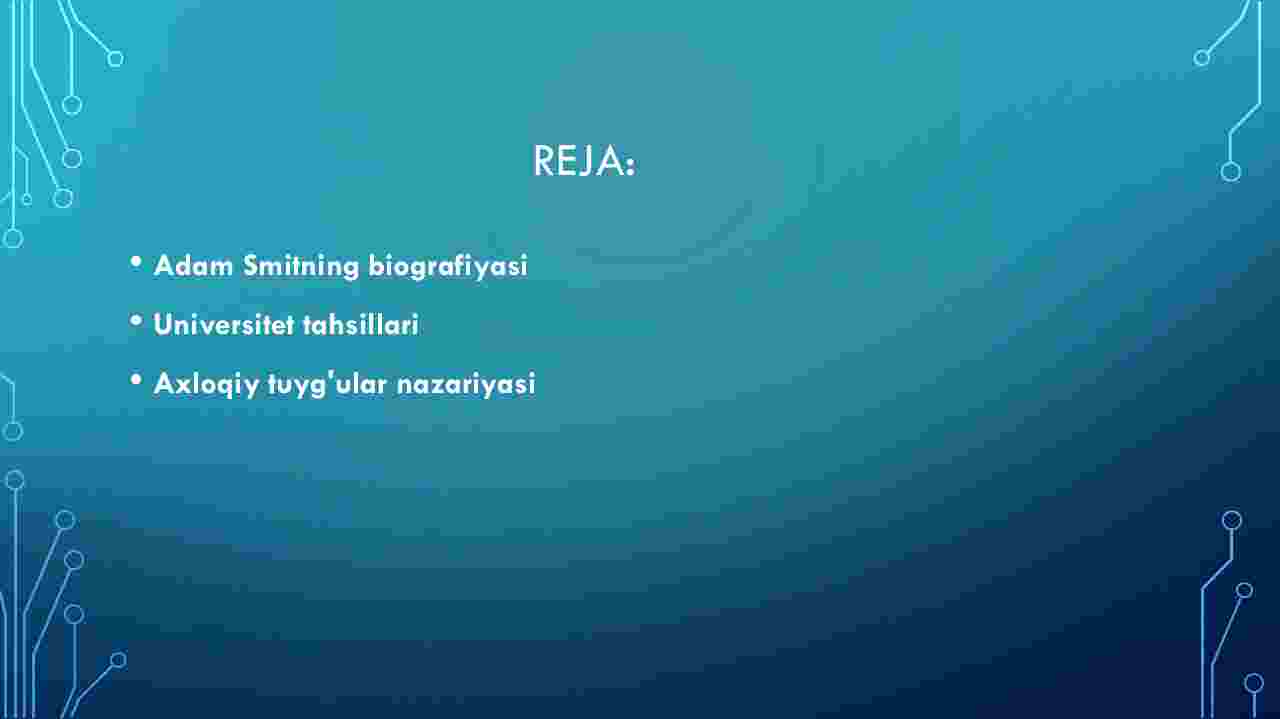 REJA:

• Adam Smitning biografiyasi
• Universitet tahsillari
• Axloqiy tuyg'ular nazariyasi